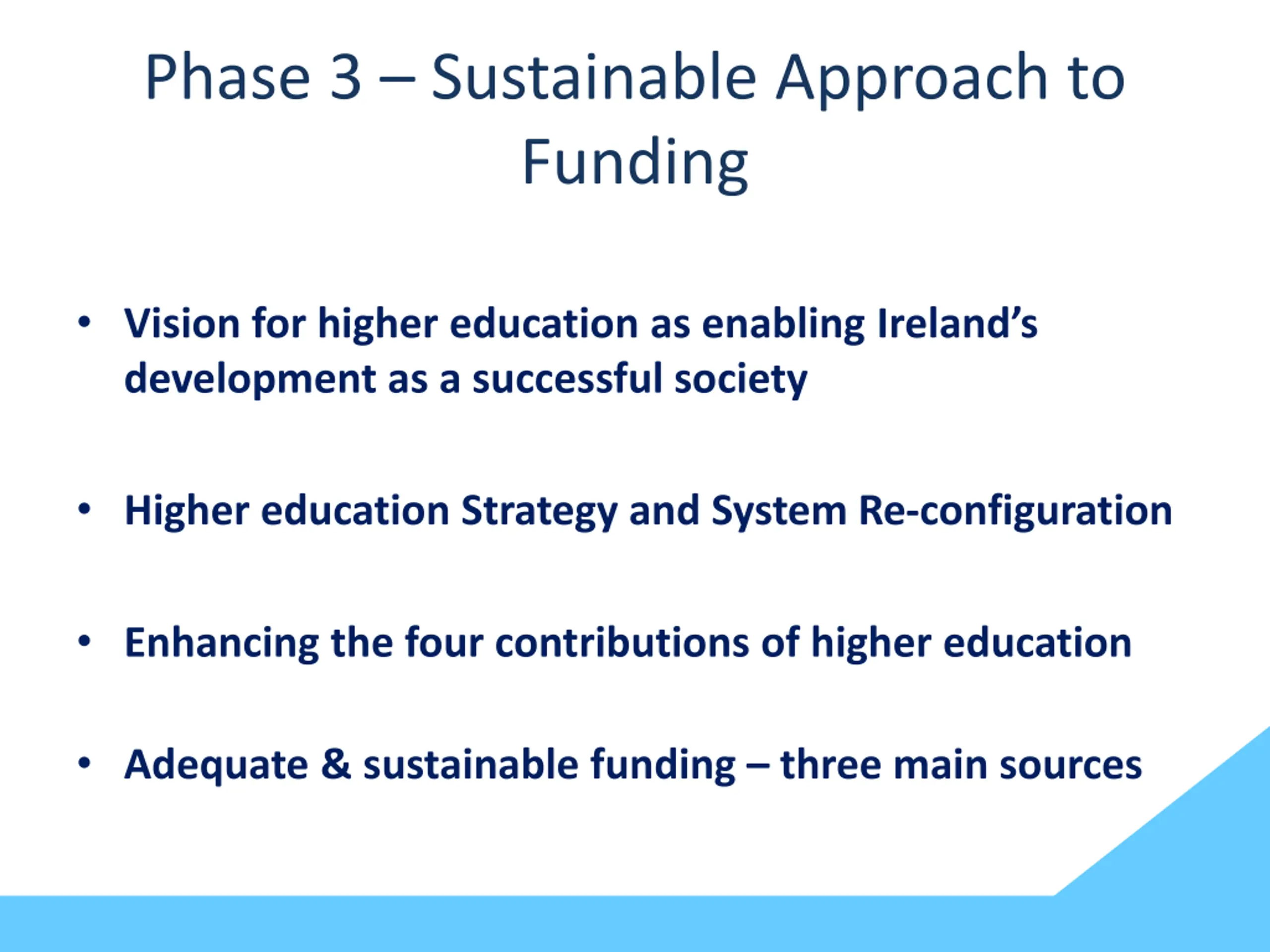 Phase 3 – Sustainable Approach to Funding

• Vision for higher education as enabling Ireland’s development as a successful society

• Higher education Strategy and System Re-configuration

• Enhancing the four contributions of higher education

• Adequate & sustainable funding – three main sources